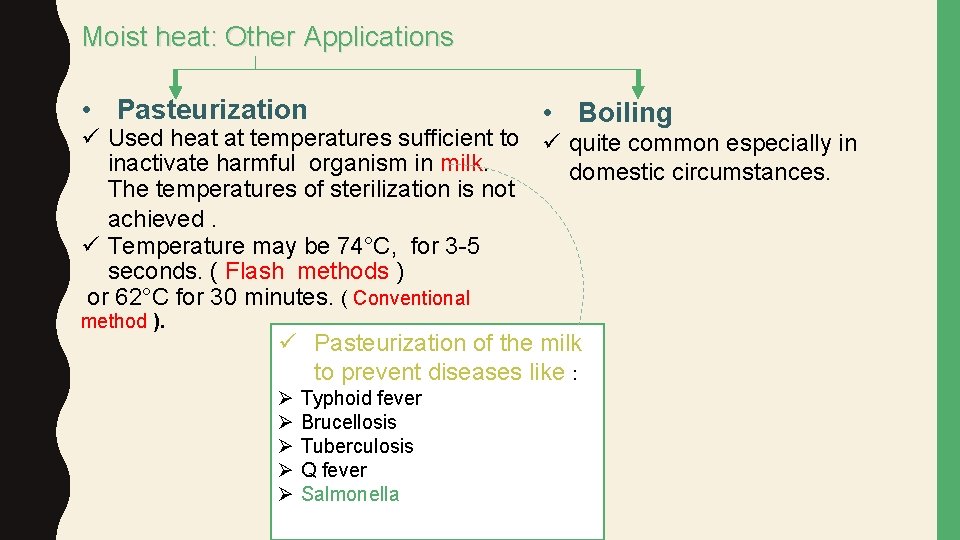 Moist heat: Other Applications

• Pasteurization

✓ Used heat at temperatures sufficient to inactivate harmful organism in milk. The temperatures of sterilization is not achieved .

✓ Temperature may be 74°C, for 3-5 seconds. ( Flash methods )

or 62°C for 30 minutes. ( Conventional method ).

• Boiling

✓ quite common especially in domestic circumstances.

✓ Pasteurization of the milk to prevent diseases like :

➢ Typhoid fever
➢ Brucellosis
➢ Tuberculosis
➢ Q fever
➢ Salmonella